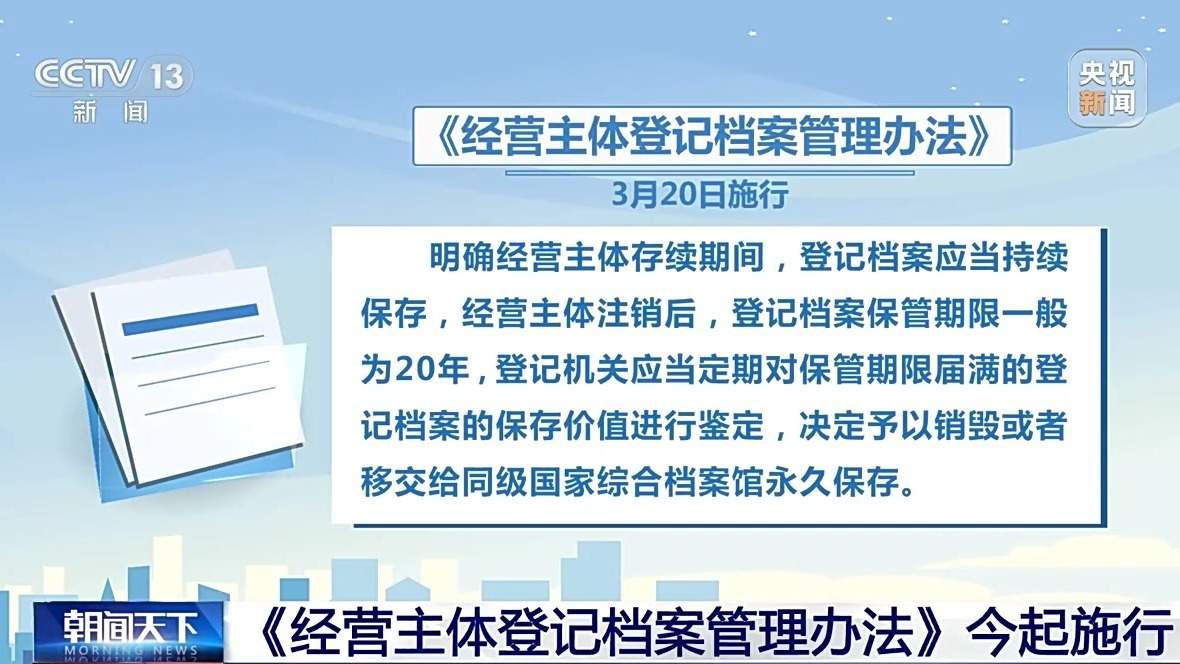 CCTV 13
新闻

央视新闻

《经营主体登记档案管理办法》

3月20日施行

明确经营主体存续期间，登记档案应当持续保存，经营主体注销后，登记档案保管期限一般为20年，登记机关应当定期对保管期限届满的登记档案的保存价值进行鉴定，决定予以销毁或者移交给同级国家综合档案馆永久保存。

朝闻天下
MORNING NEWS

《经营主体登记档案管理办法》今起施行